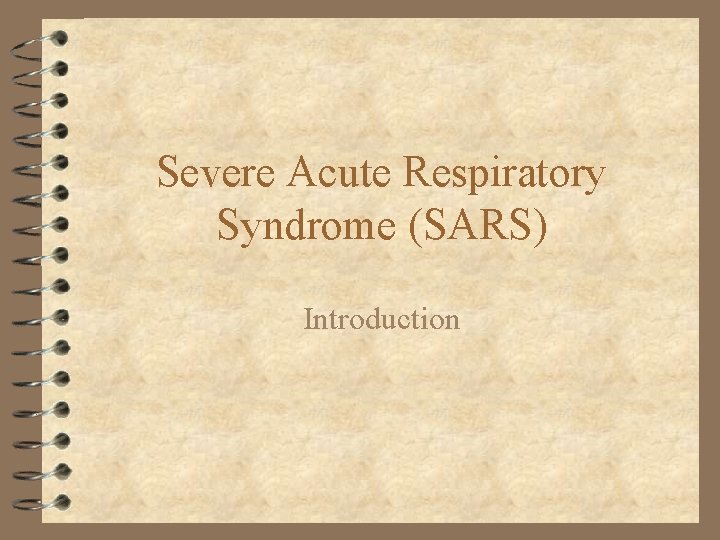 Severe Acute Respiratory Syndrome (SARS)

Introduction